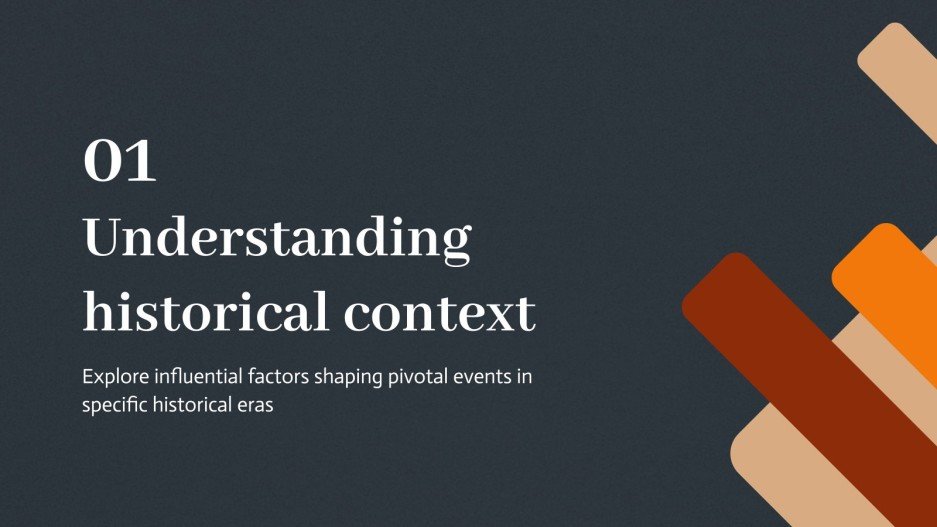 01
Understanding historical context

Explore influential factors shaping pivotal events in specific historical eras